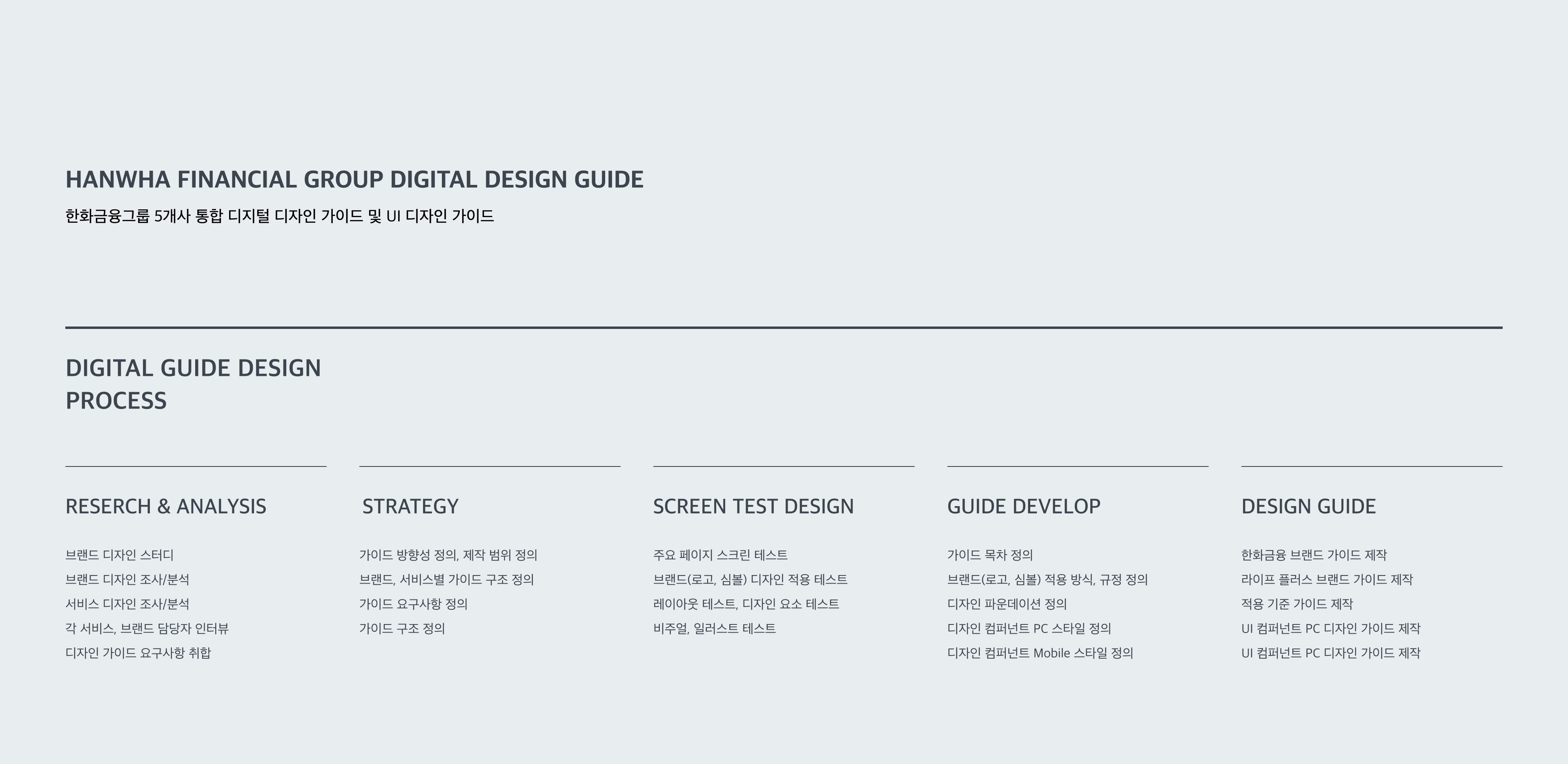 HANWHA FINANCIAL GROUP DIGITAL DESIGN GUIDE

한화금융그룹 5개사 통합 디지털 디자인 가이드 및 UI 디자인 가이드

DIGITAL GUIDE DESIGN PROCESS

RESERCH & ANALYSIS

브랜드 디자인 스터디
브랜드 디자인 조사/분석
서비스 디자인 조사/분석
각 서비스, 브랜드 담당자 인터뷰
디자인 가이드 요구사항 취합

STRATEGY

가이드 방향성 정의, 제작 범위 정의
브랜드, 서비스별 가이드 구조 정의
가이드 요구사항 정의
가이드 구조 정의

SCREEN TEST DESIGN

주요 페이지 스크린 테스트
브랜드(로고, 심볼) 디자인 적용 테스트
레이아웃 테스트, 디자인 요소 테스트
비주얼, 일러스트 테스트

GUIDE DEVELOP

가이드 목차 정의
브랜드(로고, 심볼) 적용 방식, 규정 정의
디자인 파운데이션 정의
디자인 컴퍼넌트 PC 스타일 정의
디자인 컴퍼넌트 Mobile 스타일 정의

DESIGN GUIDE

한화금융 브랜드 가이드 제작
라이프 플러스 브랜드 가이드 제작
적용 기준 가이드 제작
UI 컴퍼넌트 PC 디자인 가이드 제작
UI 컴퍼넌트 PC 디자인 가이드 제작